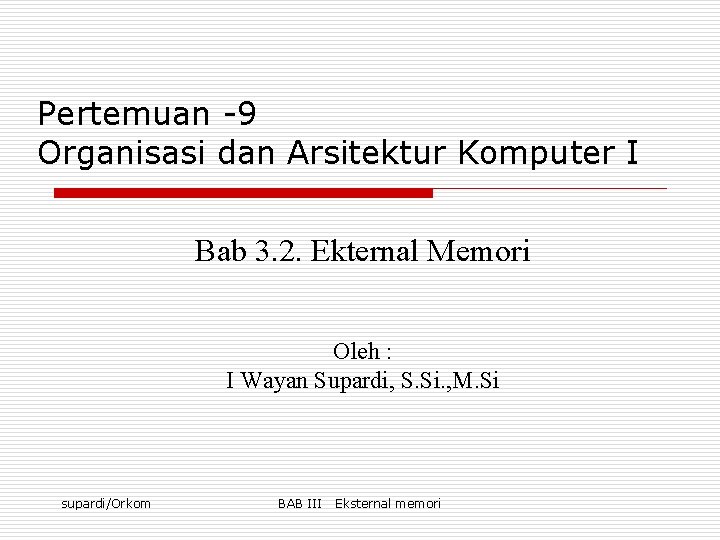 Pertemuan -9
Organisasi dan Arsitektur Komputer I

Bab 3.2. Ekternal Memori

Oleh :
I Wayan Supardi, S.Si.,M.Si

supardi/Orkom

BAB III Eksternal memori